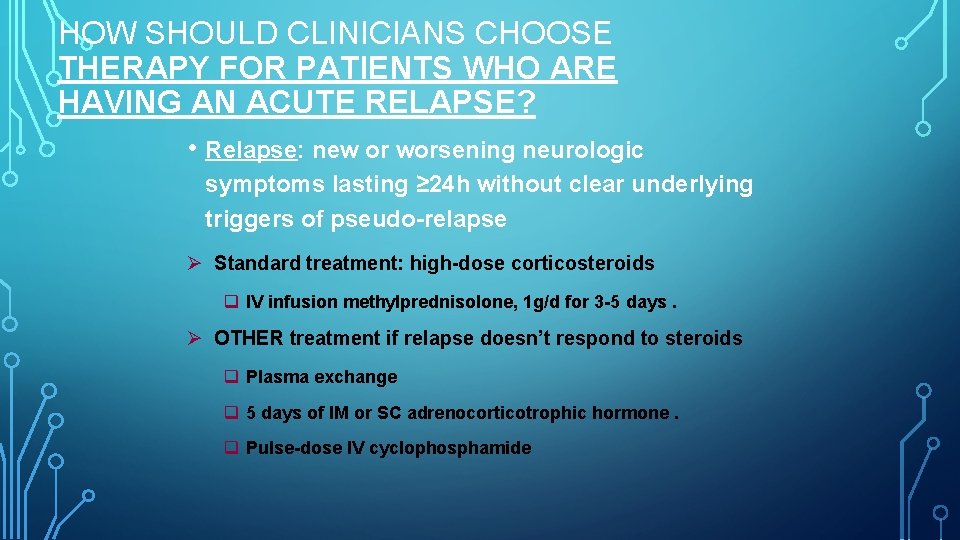 HOW SHOULD CLINICIANS CHOOSE THERAPY FOR PATIENTS WHO ARE HAVING AN ACUTE RELAPSE?

• Relapse: new or worsening neurologic symptoms lasting ≥24h without clear underlying triggers of pseudo-relapse

➢ Standard treatment: high-dose corticosteroids

❑ IV infusion methylprednisolone, 1g/d for 3-5 days .

➢ OTHER treatment if relapse doesn't respond to steroids

❑ Plasma exchange

❑ 5 days of IM or SC adrenocorticotrophic hormone .

❑ Pulse-dose IV cyclophosphamide